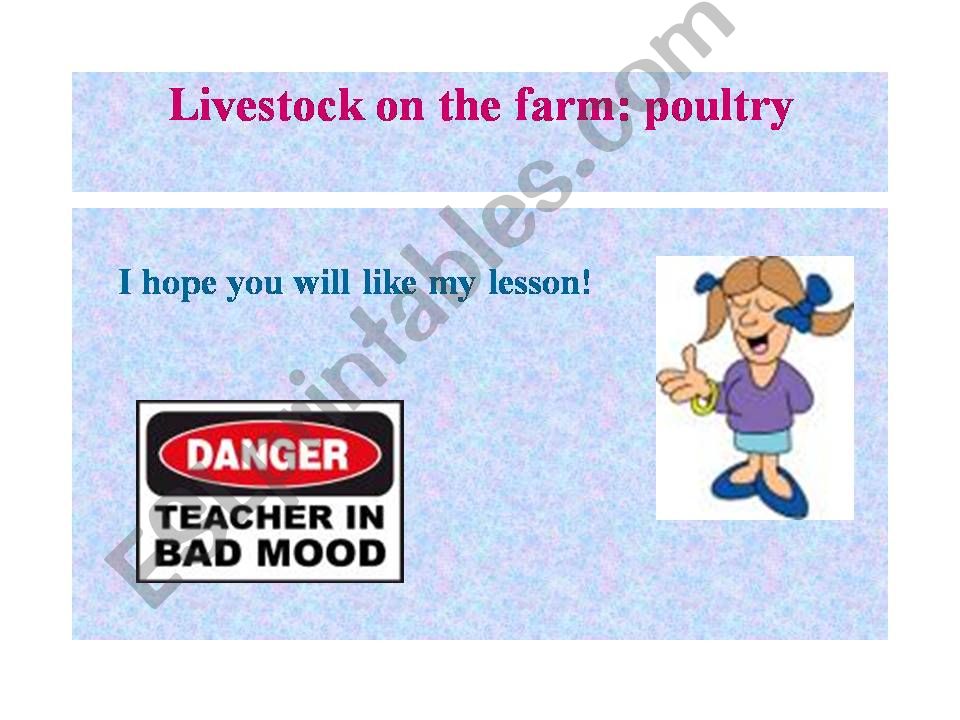 Livestock on the farm: poultry

I hope you will like my lesson!

DANGER
TEACHER IN BAD MOOD

ESLprintables.com